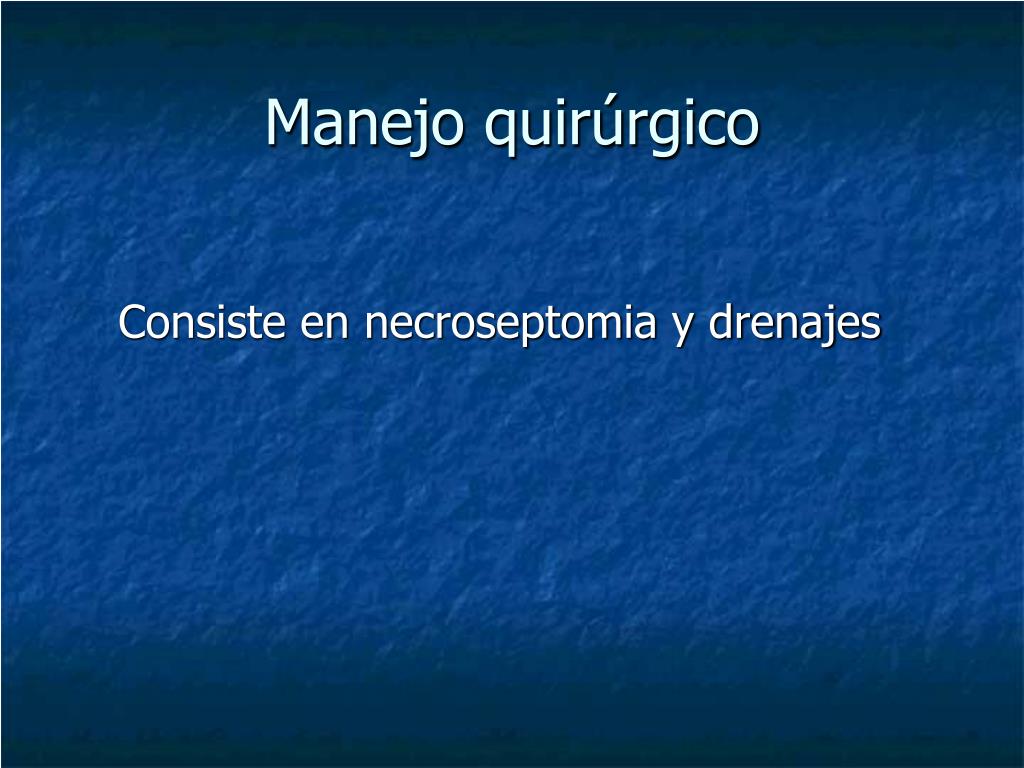 Manejo quirúrgico

Consiste en necroseptomia y drenajes